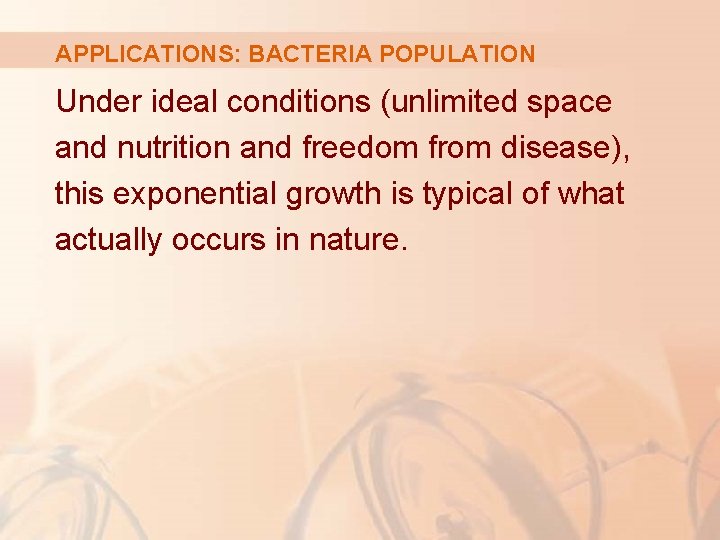 APPLICATIONS: BACTERIA POPULATION

Under ideal conditions (unlimited space and nutrition and freedom from disease), this exponential growth is typical of what actually occurs in nature.